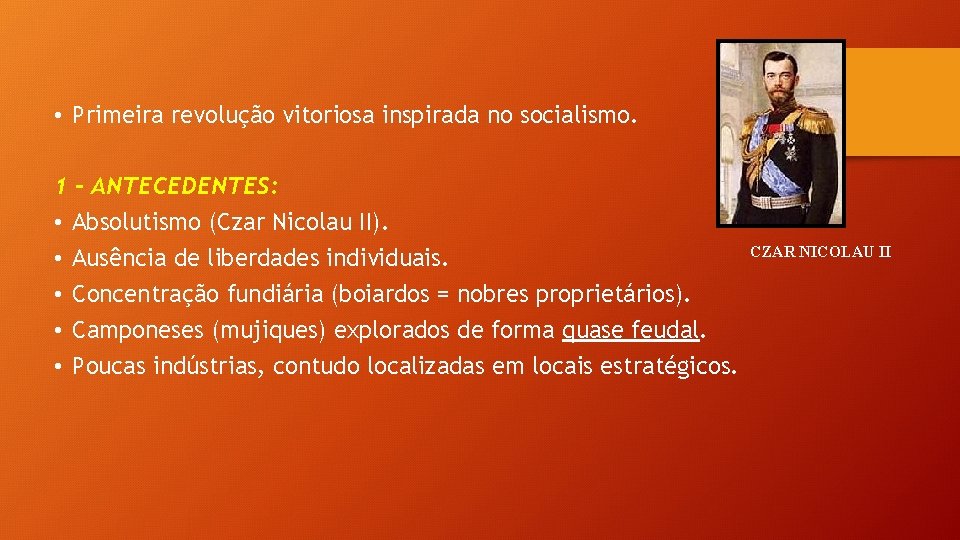 • Primeira revolução vitoriosa inspirada no socialismo.

1 – ANTECEDENTES:
• Absolutismo (Czar Nicolau II).
• Ausência de liberdades individuais.
• Concentração fundiária (boiardos = nobres proprietários).
• Camponeses (mujiques) explorados de forma quase feudal.
• Poucas indústrias, contudo localizadas em locais estratégicos.

CZAR NICOLAU II